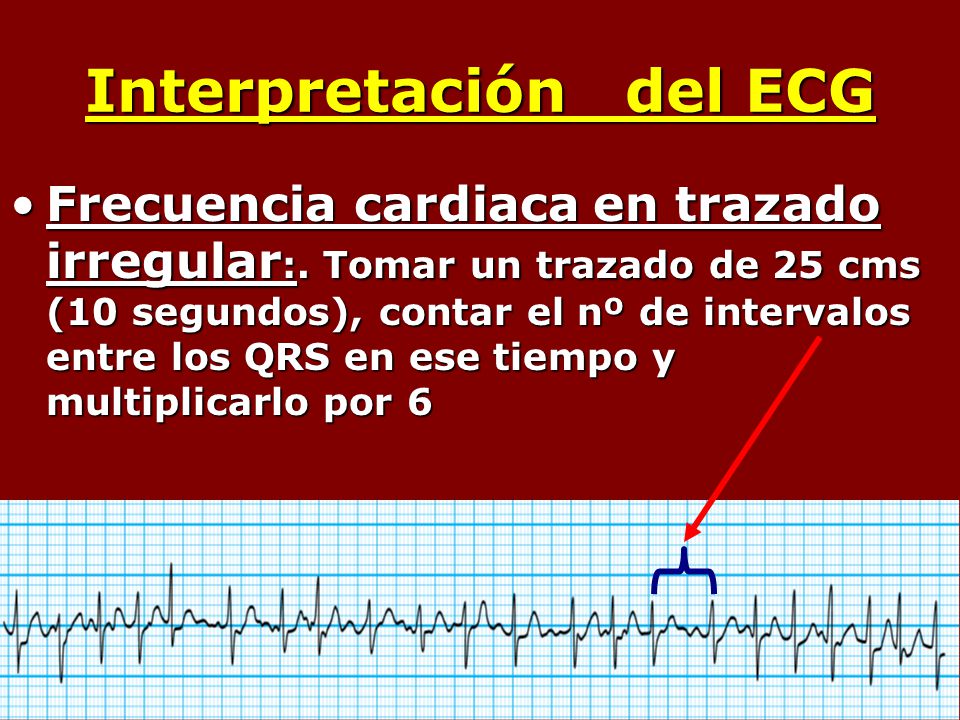 Interpretación del ECG

• Frecuencia cardiaca en trazado irregular:. Tomar un trazado de 25 cms (10 segundos), contar el nº de intervalos entre los QRS en ese tiempo y multiplicarlo por 6